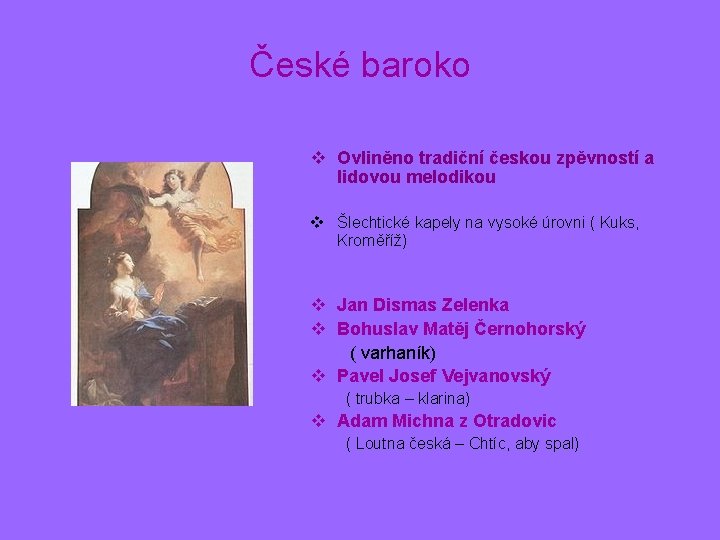 České baroko

❖ Ovliněno tradiční českou zpěvností a lidovou melodikou

❖ Šlechtické kapely na vysoké úrovni ( Kuks, Kroměříž)

❖ Jan Dismas Zelenka
❖ Bohuslav Matěj Černohorský
( varhaník)
❖ Pavel Josef Vejvanovský
( trubka – klarina)
❖ Adam Michna z Otradovic
( Loutna česká – Chtíc, aby spal)